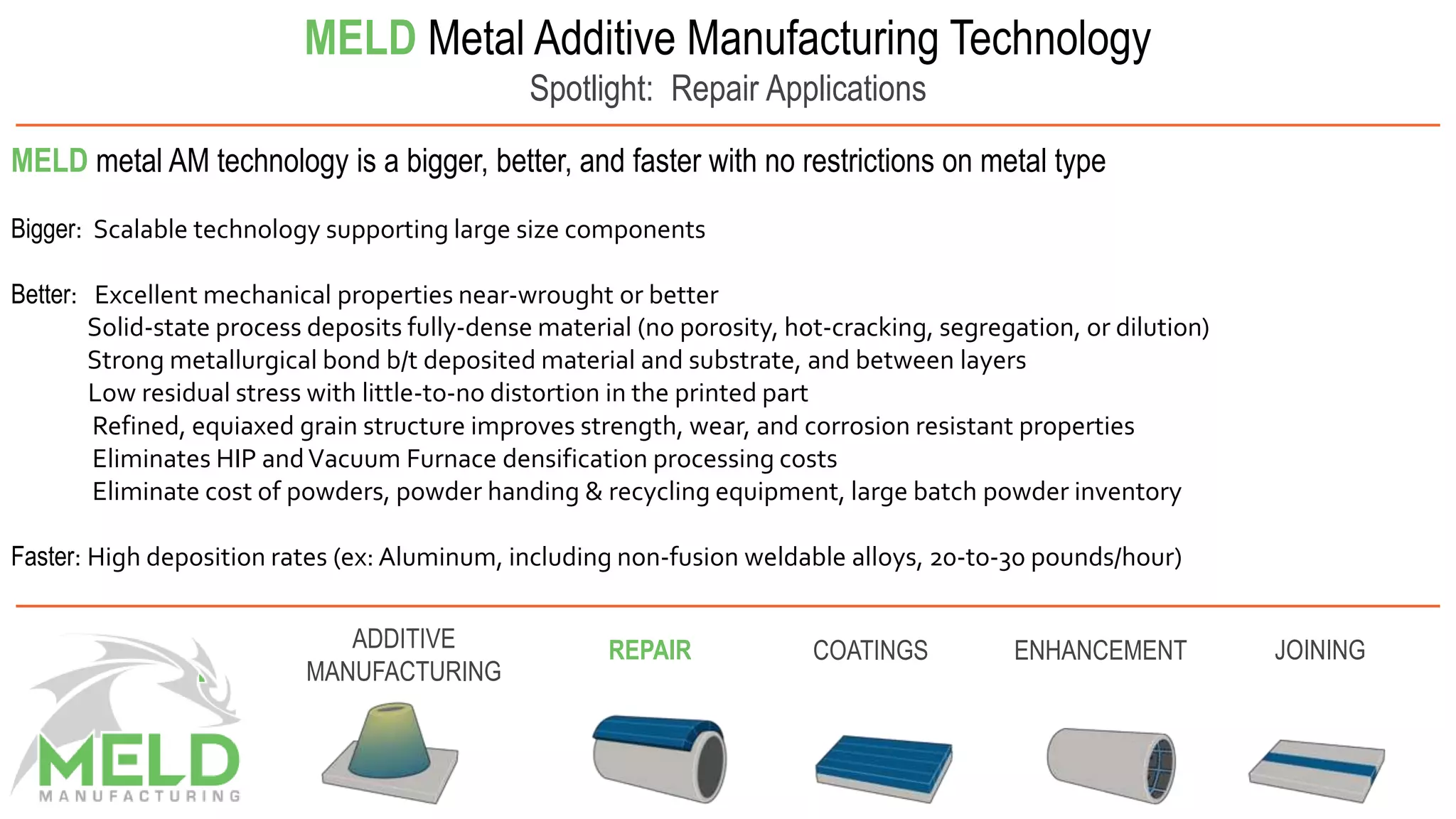 MELD Metal Additive Manufacturing Technology
Spotlight: Repair Applications

MELD metal AM technology is a bigger, better, and faster with no restrictions on metal type

Bigger: Scalable technology supporting large size components

Better: Excellent mechanical properties near-wrought or better
Solid-state process deposits fully-dense material (no porosity, hot-cracking, segregation, or dilution)
Strong metallurgical bond b/t deposited material and substrate, and between layers
Low residual stress with little-to-no distortion in the printed part
Refined, equiaxed grain structure improves strength, wear, and corrosion resistant properties
Eliminates HIP and Vacuum Furnace densification processing costs
Eliminate cost of powders, powder handing & recycling equipment, large batch powder inventory

Faster: High deposition rates (ex: Aluminum, including non-fusion weldable alloys, 20-to-30 pounds/hour)

MELD
MANUFACTURING

ADDITIVE MANUFACTURING

REPAIR

COATINGS

ENHANCEMENT

JOINING